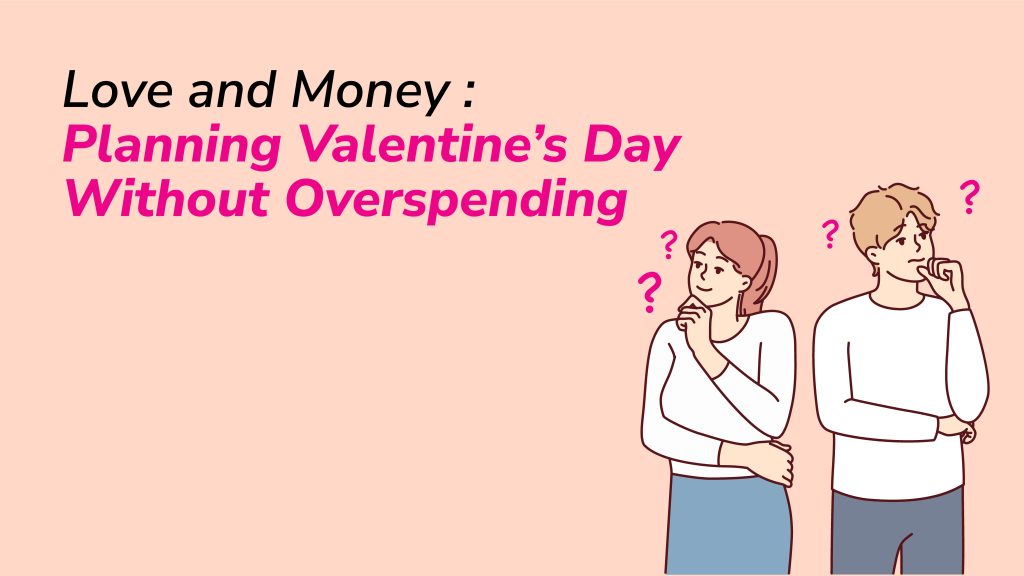 Love and Money :
Planning Valentine's Day Without Overspending

?
?
?
?